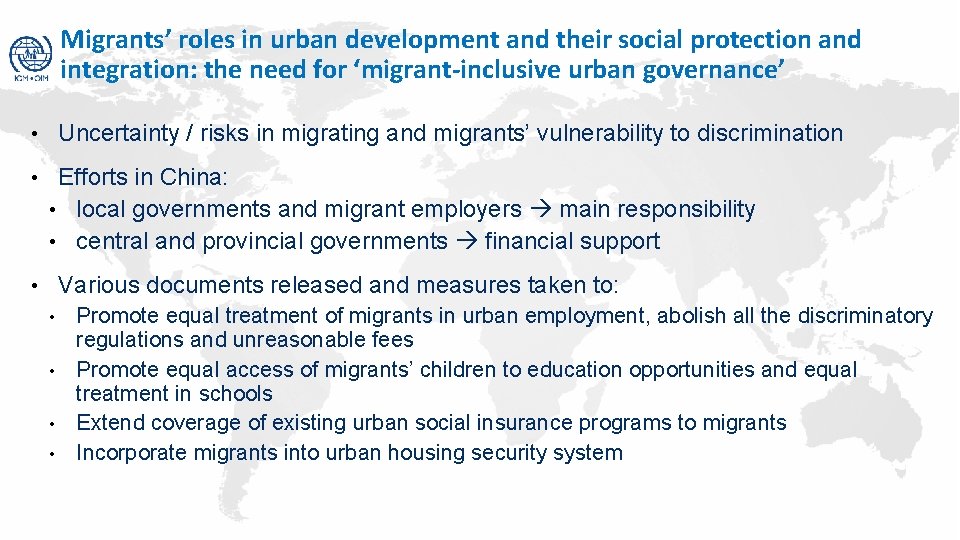 IOM • OIM

Migrants' roles in urban development and their social protection and integration: the need for 'migrant-inclusive urban governance'

• Uncertainty / risks in migrating and migrants' vulnerability to discrimination

• Efforts in China:
  • local governments and migrant employers → main responsibility
  • central and provincial governments → financial support

• Various documents released and measures taken to:
  • Promote equal treatment of migrants in urban employment, abolish all the discriminatory regulations and unreasonable fees
  • Promote equal access of migrants' children to education opportunities and equal treatment in schools
  • Extend coverage of existing urban social insurance programs to migrants
  • Incorporate migrants into urban housing security system